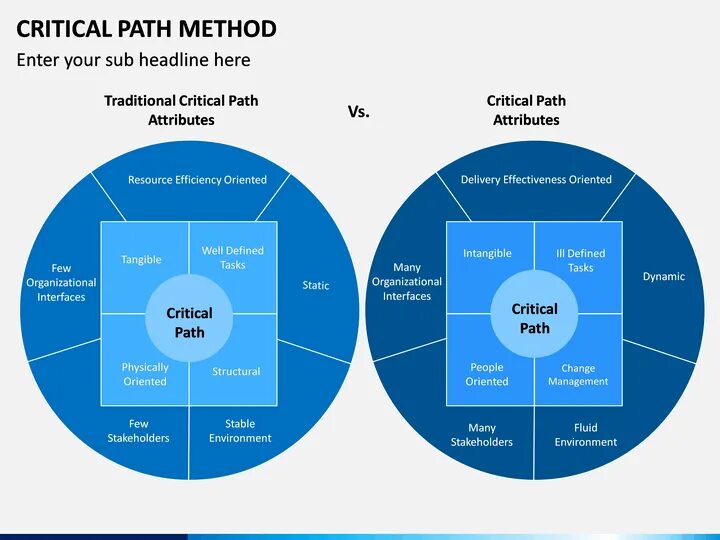 CRITICAL PATH METHOD

Enter your sub headline here

Traditional Critical Path Attributes

Vs.

Critical Path Attributes

Resource Efficiency Oriented

Few Organizational Interfaces

Tangible

Well Defined Tasks

Static

Critical Path

Physically Oriented

Structural

Few Stakeholders

Stable Environment

Delivery Effectiveness Oriented

Many Organizational Interfaces

Intangible

Ill Defined Tasks

Dynamic

Critical Path

People Oriented

Change Management

Many Stakeholders

Fluid Environment